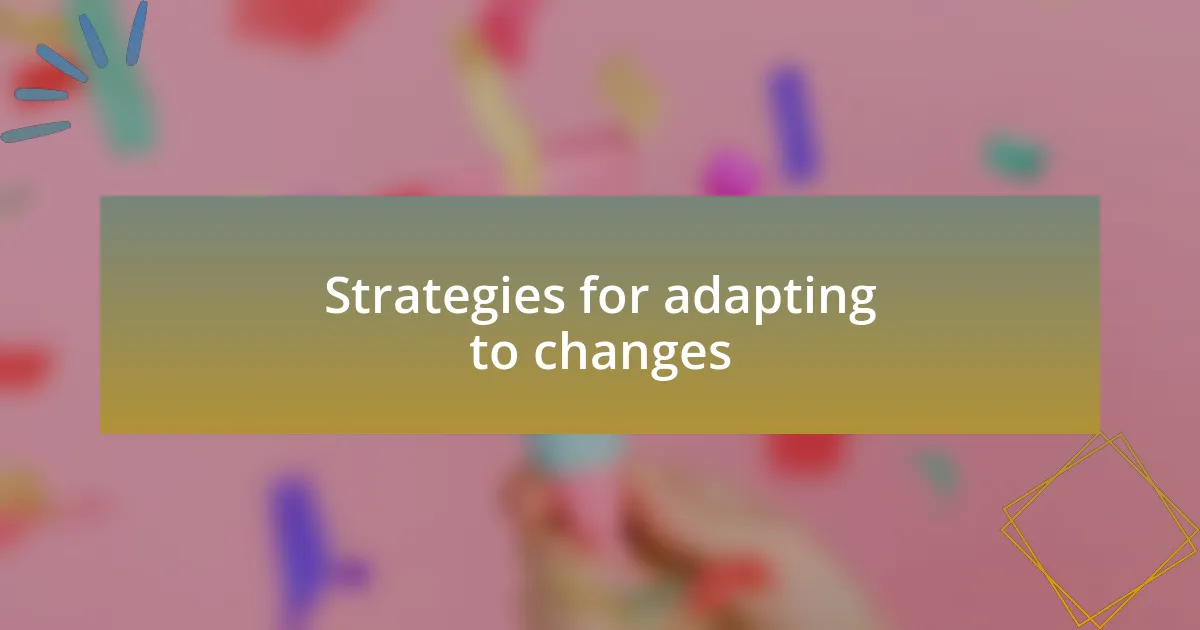 Strategies for adapting to changes